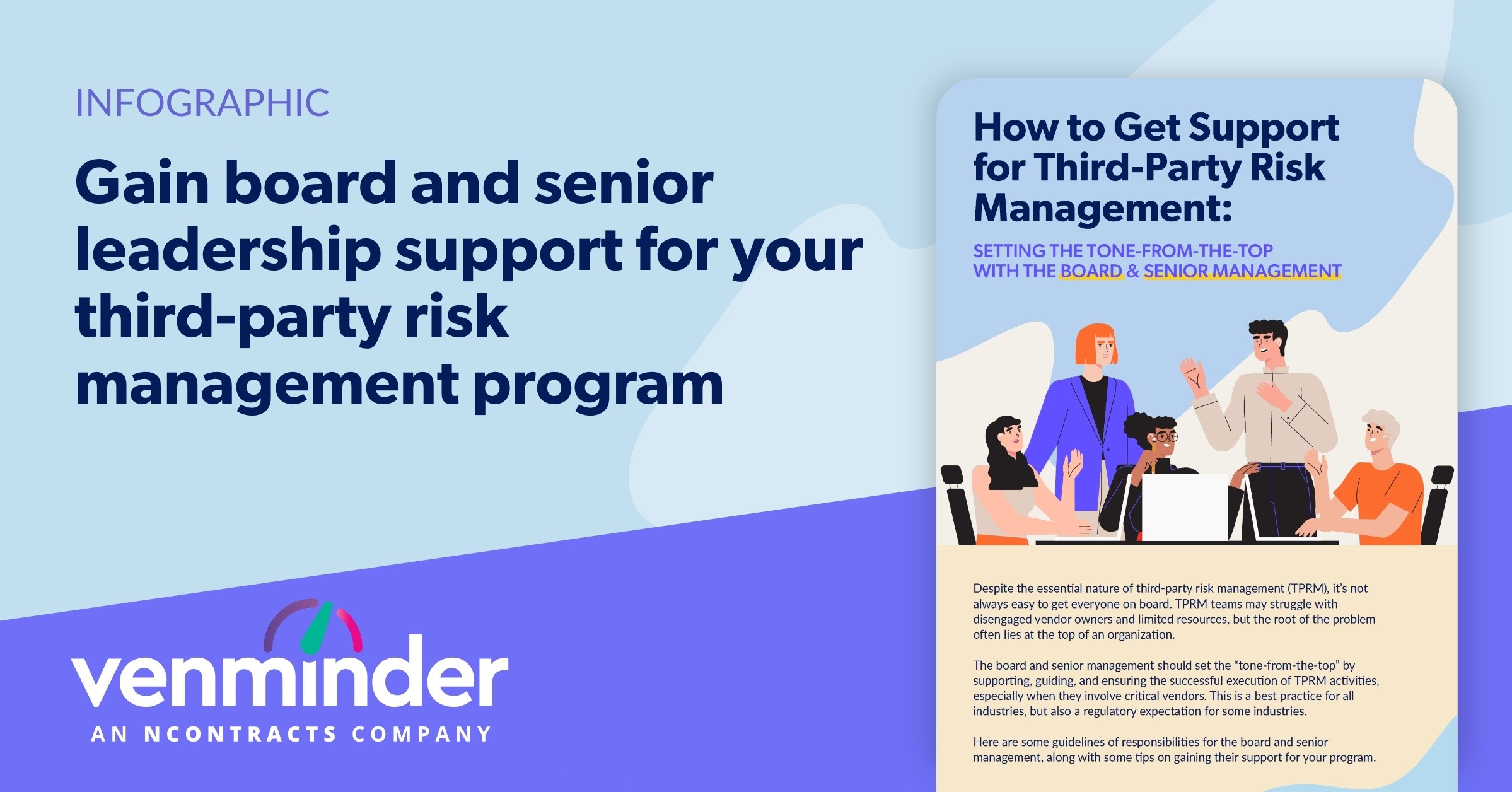 INFOGRAPHIC

Gain board and senior leadership support for your third-party risk management program

venminder
AN NCONTRACTS COMPANY

How to Get Support for Third-Party Risk Management:

SETTING THE TONE-FROM-THE-TOP WITH THE BOARD & SENIOR MANAGEMENT

Despite the essential nature of third-party risk management (TPRM), it's not always easy to get everyone on board. TPRM teams may struggle with disengaged vendor owners and limited resources, but the root of the problem often lies at the top of an organization.

The board and senior management should set the "tone-from-the-top" by supporting, guiding, and ensuring the successful execution of TPRM activities, especially when they involve critical vendors. This is a best practice for all industries, but also a regulatory expectation for some industries.

Here are some guidelines of responsibilities for the board and senior management, along with some tips on gaining their support for your program.